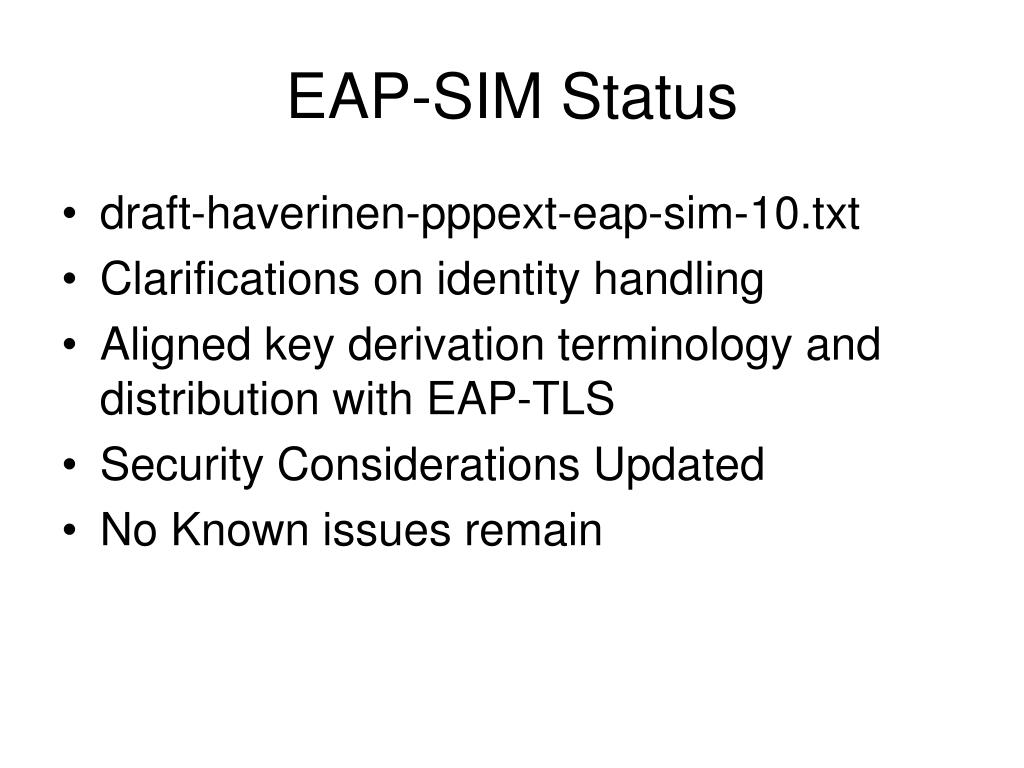 EAP-SIM Status

• draft-haverinen-pppext-eap-sim-10.txt
• Clarifications on identity handling
• Aligned key derivation terminology and distribution with EAP-TLS
• Security Considerations Updated
• No Known issues remain